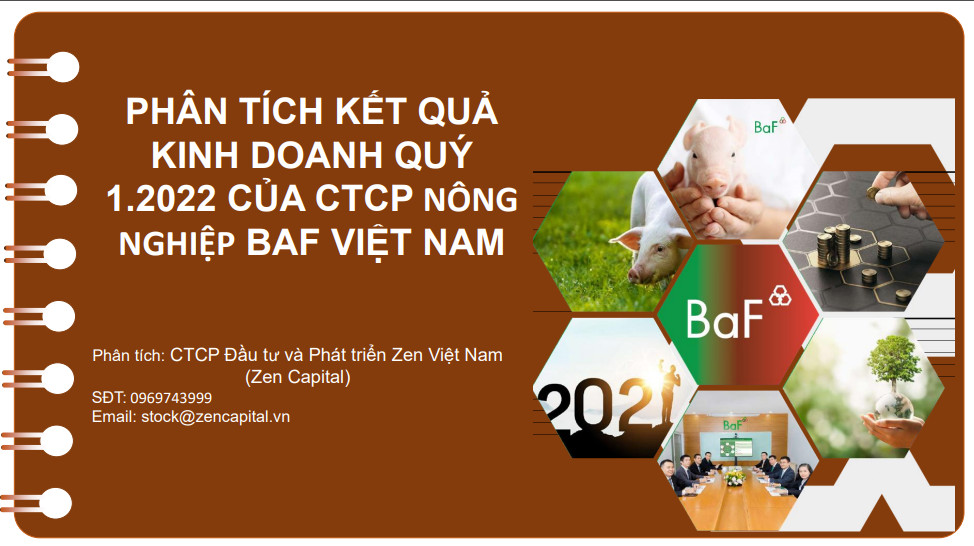 PHÂN TÍCH KẾT QUẢ KINH DOANH QUÝ 1.2022 CỦA CTCP NÔNG NGHIỆP BAF VIỆT NAM

Phân tích: CTCP Đầu tư và Phát triển Zen Việt Nam (Zen Capital)
SĐT: 0969743999
Email: stock@zencapital.vn

BaF

BaF

202

BaF